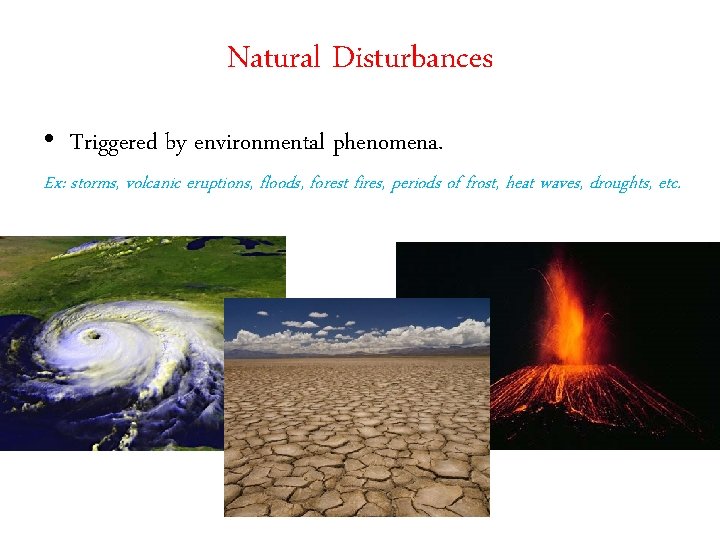 Natural Disturbances

• Triggered by environmental phenomena.

Ex: storms, volcanic eruptions, floods, forest fires, periods of frost, heat waves, droughts, etc.